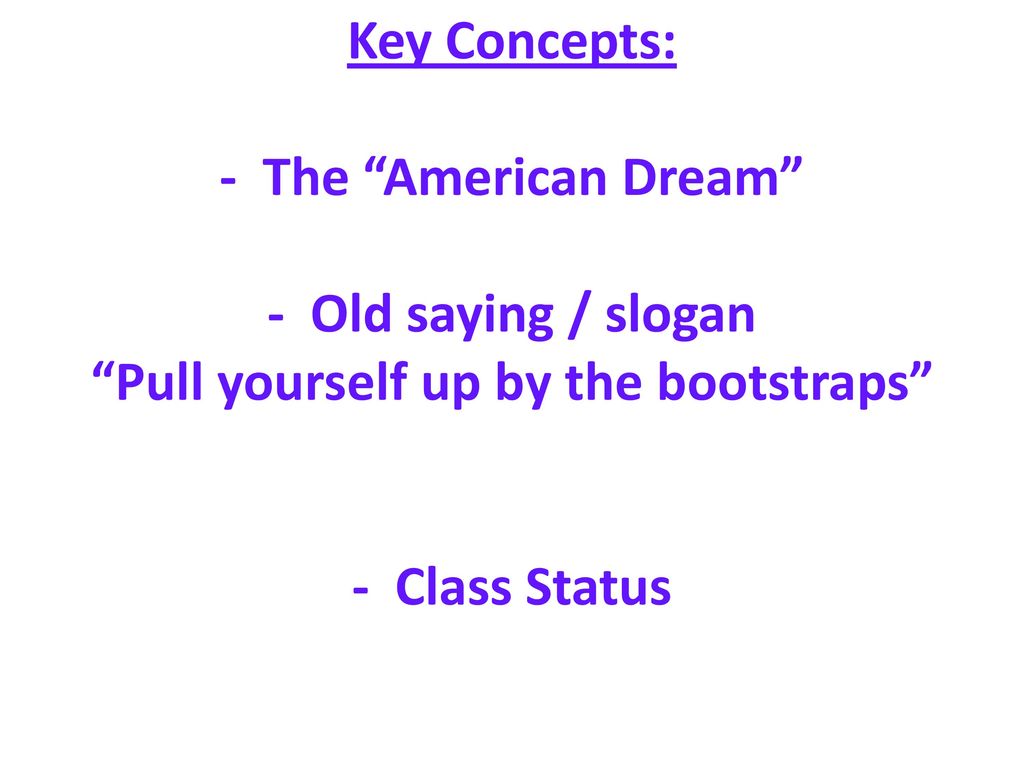 Key Concepts:

- The “American Dream”

- Old saying / slogan
“Pull yourself up by the bootstraps”

- Class Status